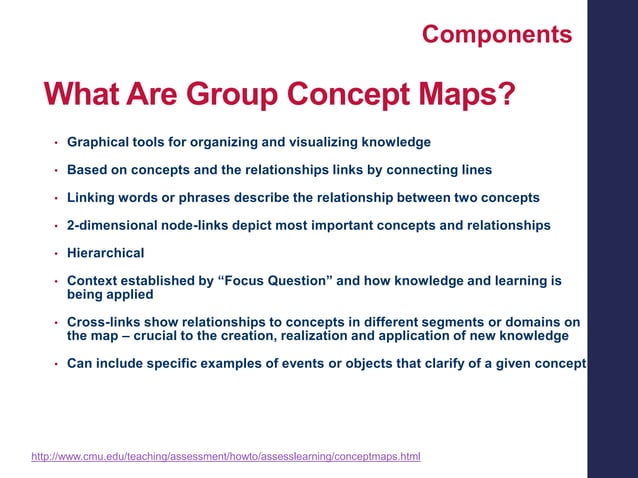 Components

What Are Group Concept Maps?

• Graphical tools for organizing and visualizing knowledge

• Based on concepts and the relationships links by connecting lines

• Linking words or phrases describe the relationship between two concepts

• 2-dimensional node-links depict most important concepts and relationships

• Hierarchical

• Context established by “Focus Question” and how knowledge and learning is being applied

• Cross-links show relationships to concepts in different segments or domains on the map – crucial to the creation, realization and application of new knowledge

• Can include specific examples of events or objects that clarify of a given concept

http://www.cmu.edu/teaching/assessment/howto/assesslearning/conceptmaps.html